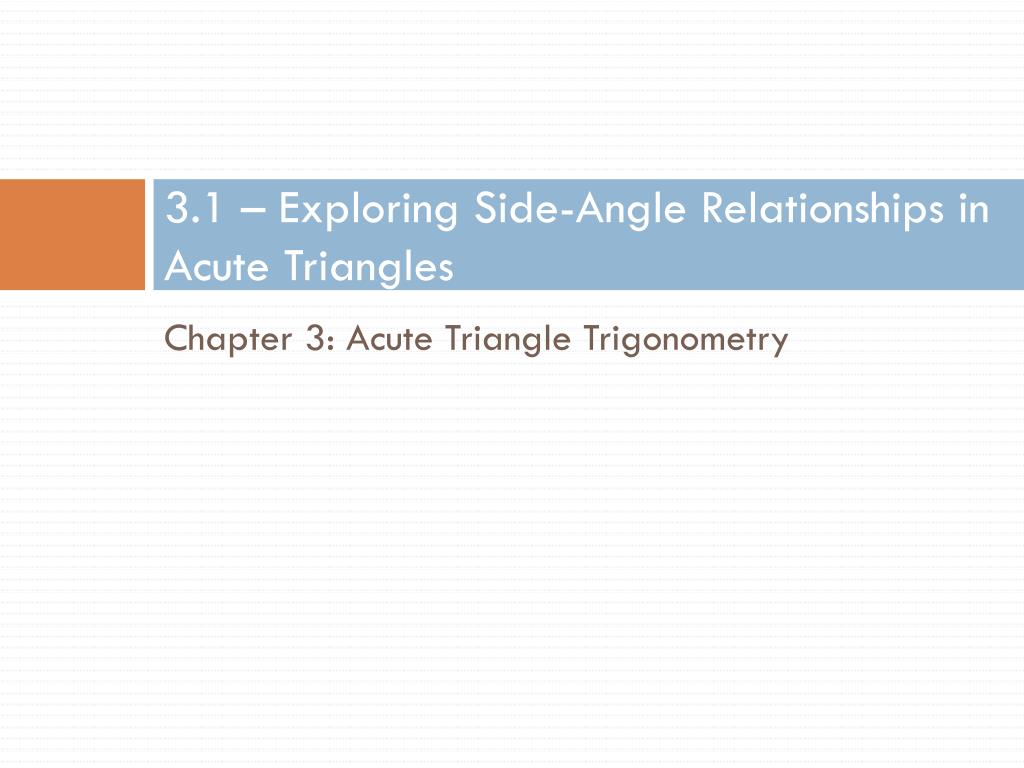 3.1 – Exploring Side-Angle Relationships in Acute Triangles

Chapter 3: Acute Triangle Trigonometry